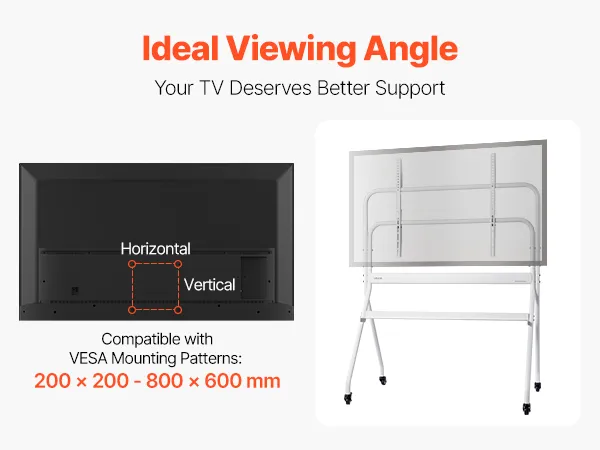 Ideal Viewing Angle

Your TV Deserves Better Support

Horizontal

Vertical

Compatible with
VESA Mounting Patterns:
200 × 200 - 800 × 600 mm